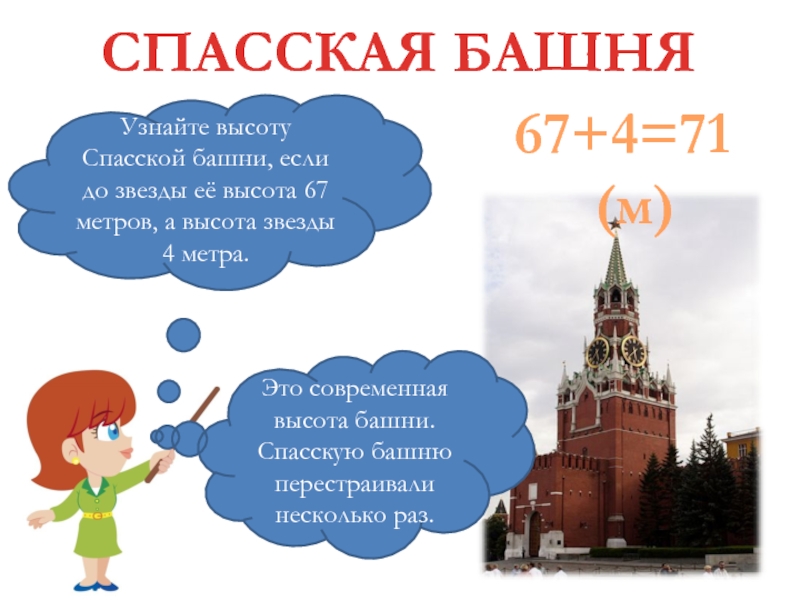 СПАССКАЯ БАШНЯ

Узнайте высоту Спасской башни, если до звезды её высота 67 метров, а высота звезды 4 метра.

$67+4=71$ (м)

Это современная высота башни. Спасскую башню перестраивали несколько раз.